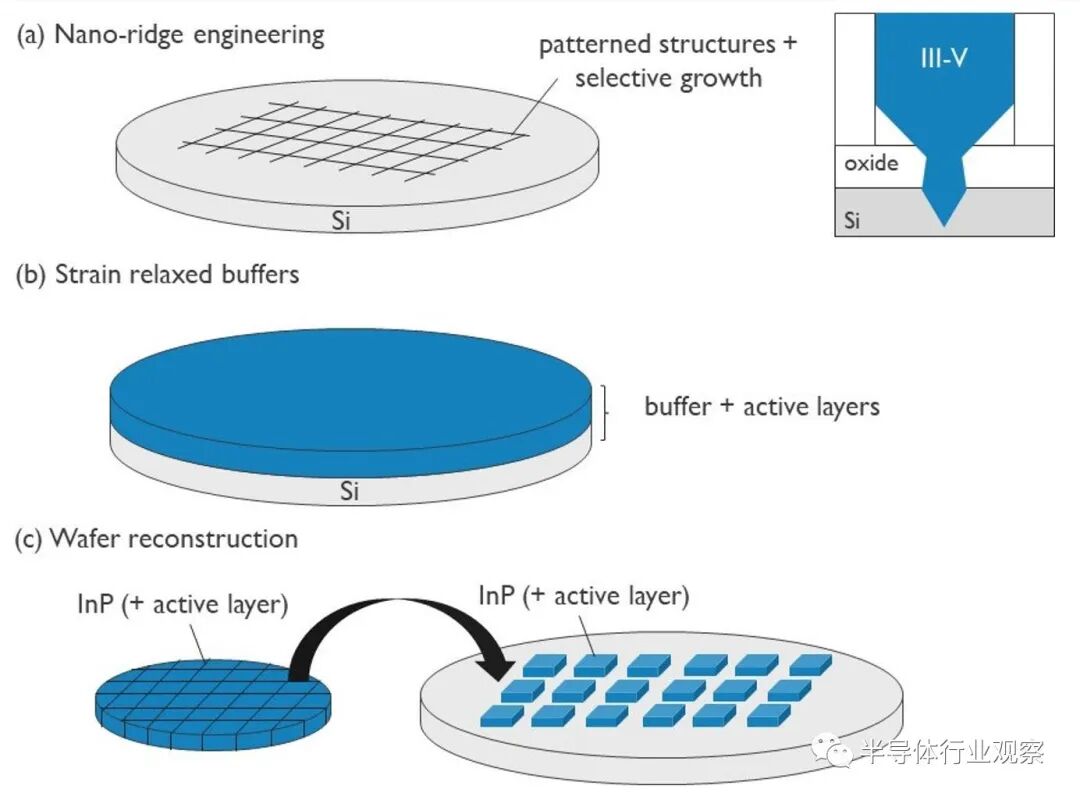 (a) Nano-ridge engineering

patterned structures + selective growth

Si

III-V

oxide

Si

(b) Strain relaxed buffers

buffer + active layers

Si

(c) Wafer reconstruction

InP (+ active layer)

InP (+ active layer)

半导体行业观察